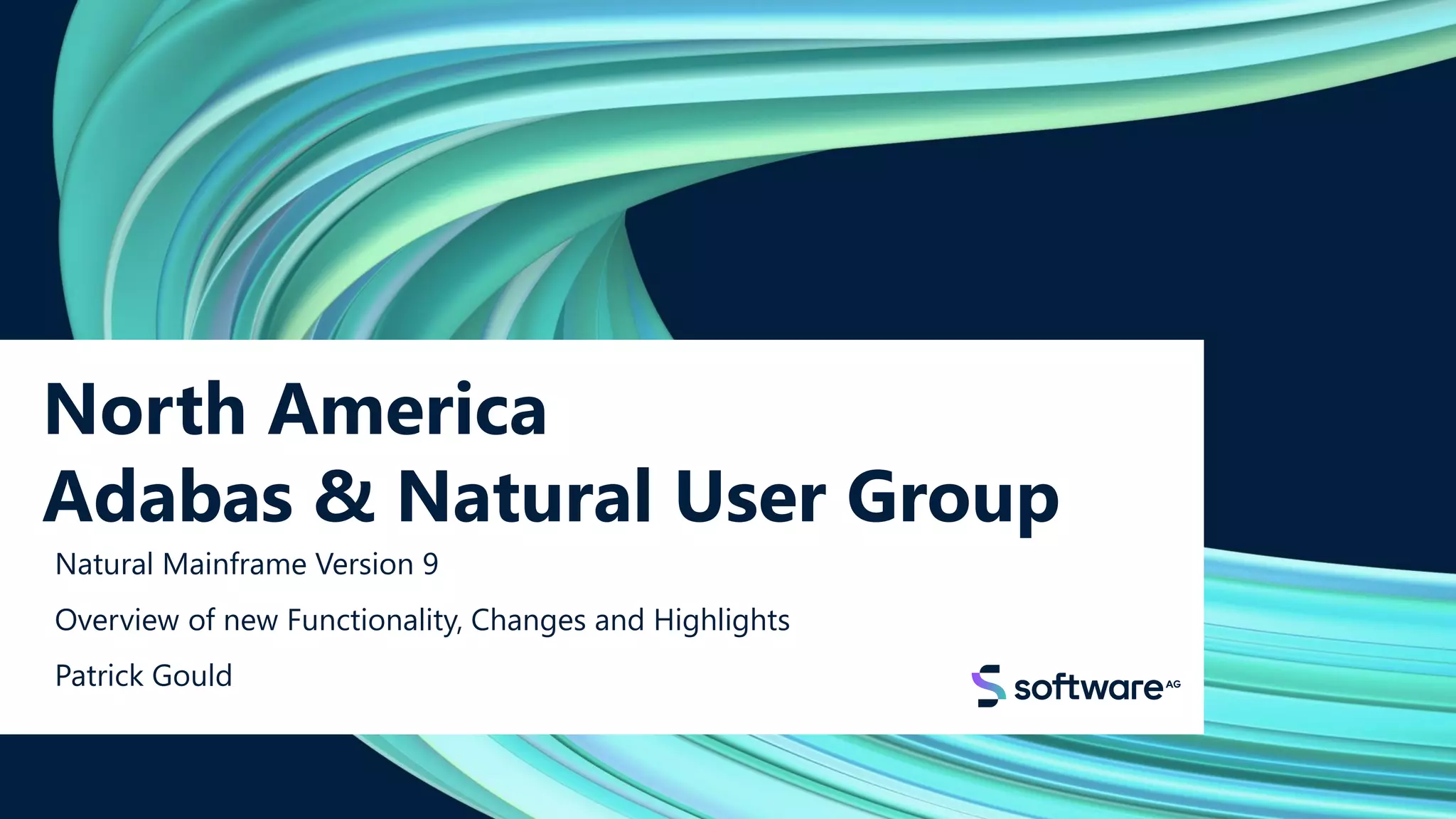 North America
Adabas & Natural User Group

Natural Mainframe Version 9

Overview of new Functionality, Changes and Highlights

Patrick Gould

software AG